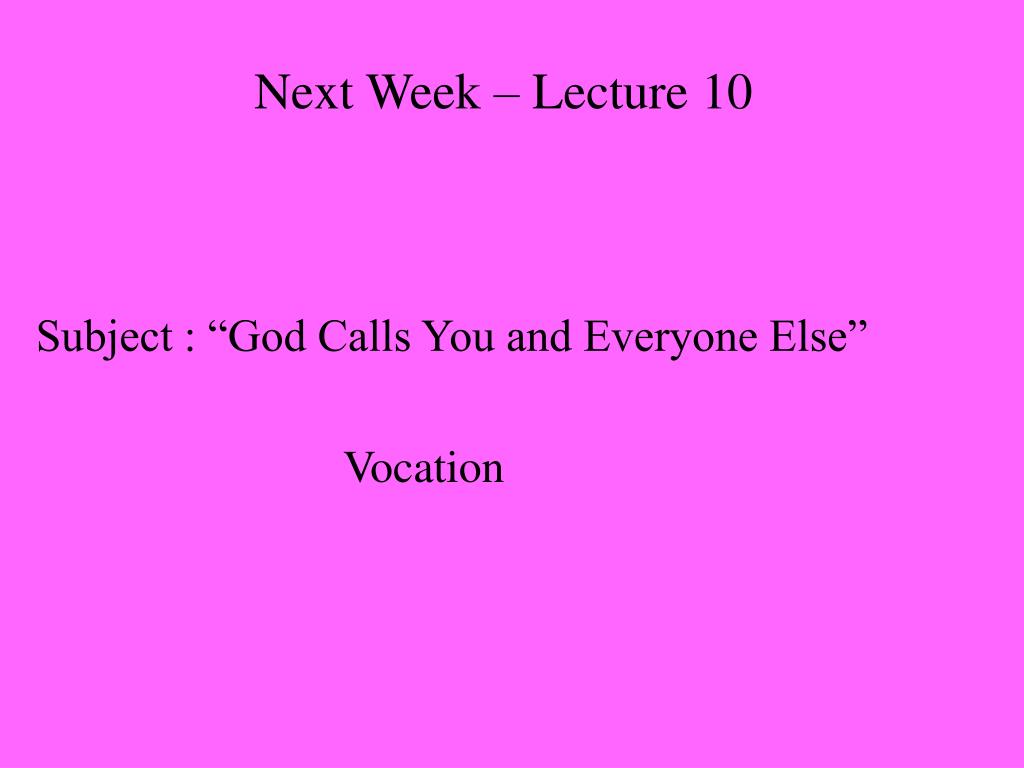 Next Week – Lecture 10

Subject : “God Calls You and Everyone Else”

Vocation